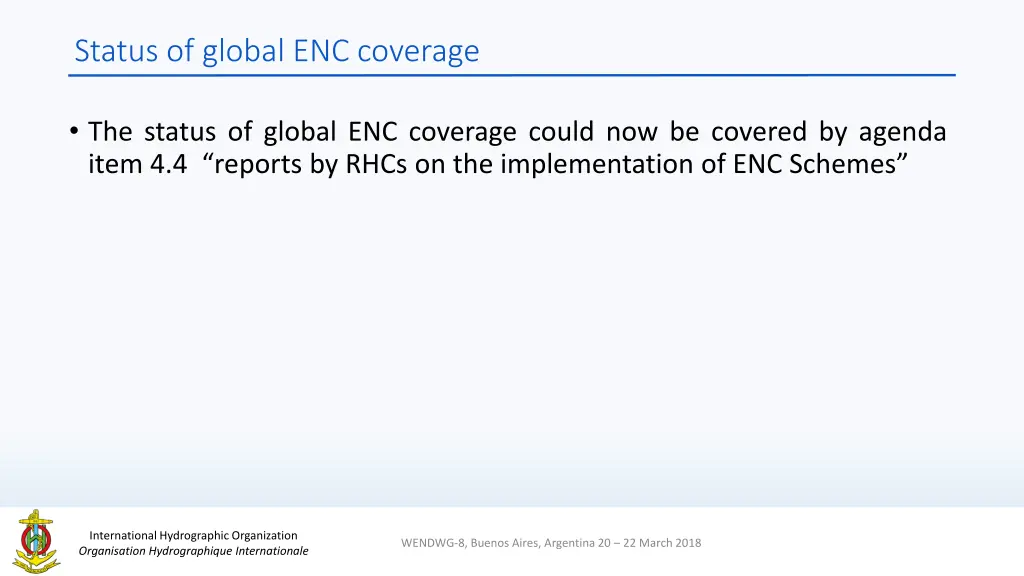 Status of global ENC coverage

• The status of global ENC coverage could now be covered by agenda item 4.4 “reports by RHCs on the implementation of ENC Schemes”

International Hydrographic Organization
Organisation Hydrographique Internationale

WENDWG-8, Buenos Aires, Argentina 20 – 22 March 2018